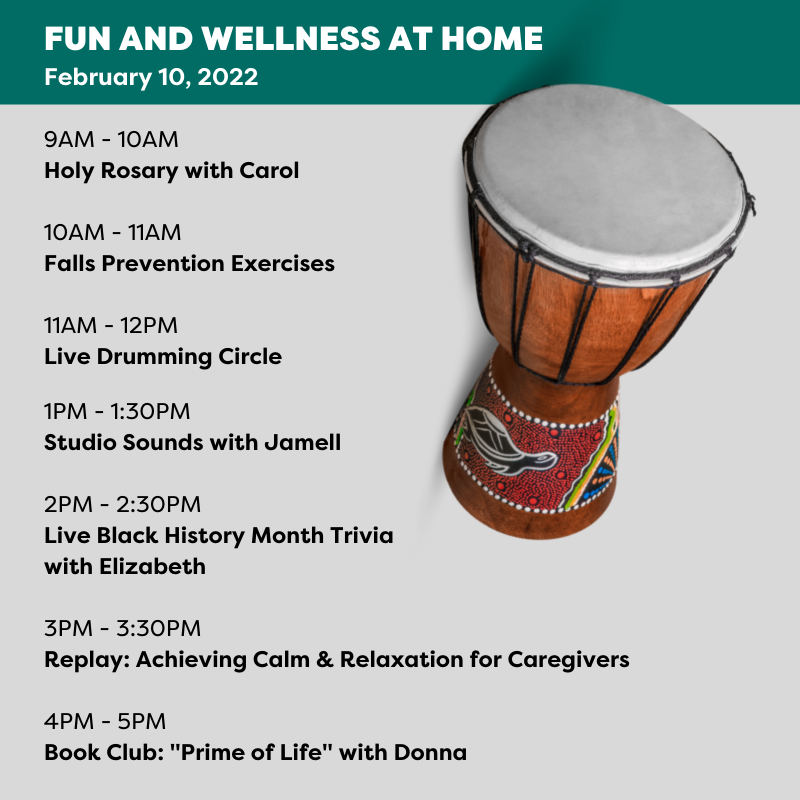 FUN AND WELLNESS AT HOME
February 10, 2022

9AM - 10AM
Holy Rosary with Carol

10AM - 11AM
Falls Prevention Exercises

11AM - 12PM
Live Drumming Circle

1PM - 1:30PM
Studio Sounds with Jamell

2PM - 2:30PM
Live Black History Month Trivia with Elizabeth

3PM - 3:30PM
Replay: Achieving Calm & Relaxation for Caregivers

4PM - 5PM
Book Club: "Prime of Life" with Donna